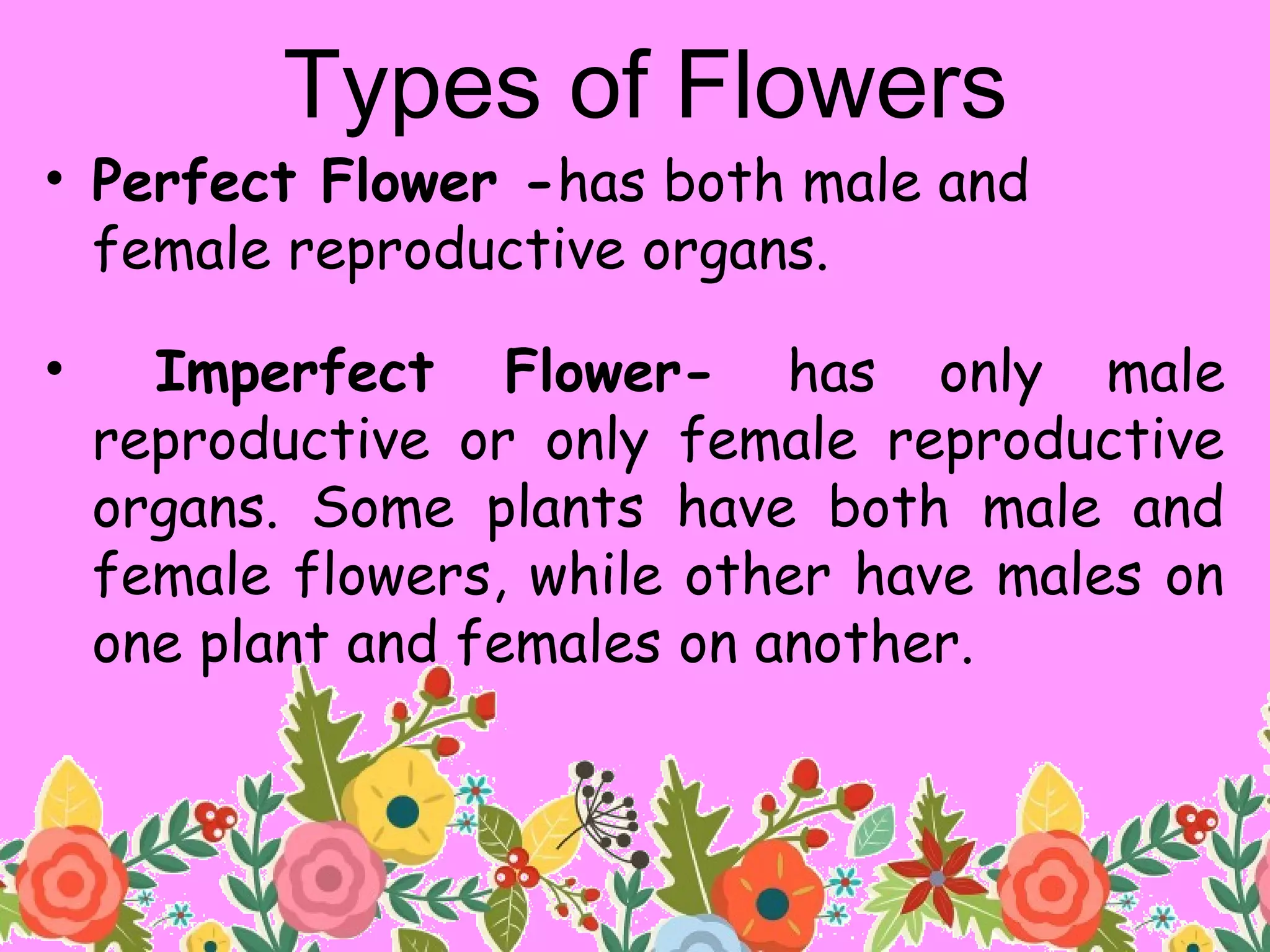 Types of Flowers

• Perfect Flower -has both male and female reproductive organs.

• Imperfect Flower- has only male reproductive or only female reproductive organs. Some plants have both male and female flowers, while other have males on one plant and females on another.